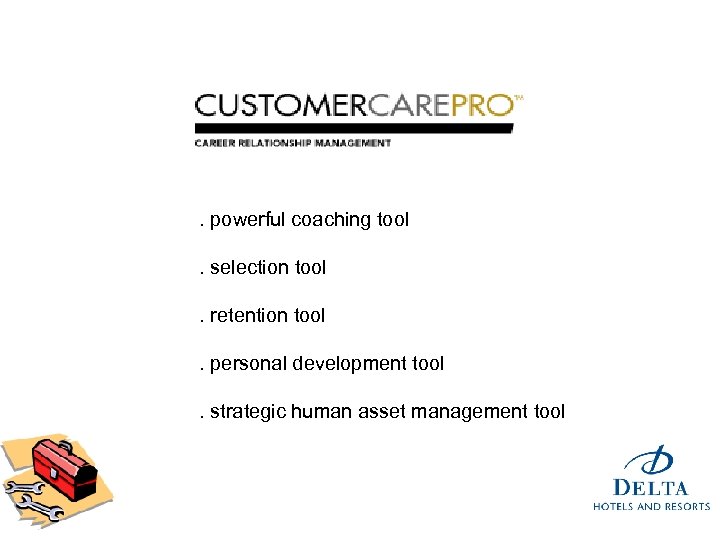 CUSTOMERCAREPRO™
CAREER RELATIONSHIP MANAGEMENT

. powerful coaching tool

. selection tool

. retention tool

. personal development tool

. strategic human asset management tool

DELTA
HOTELS AND RESORTS